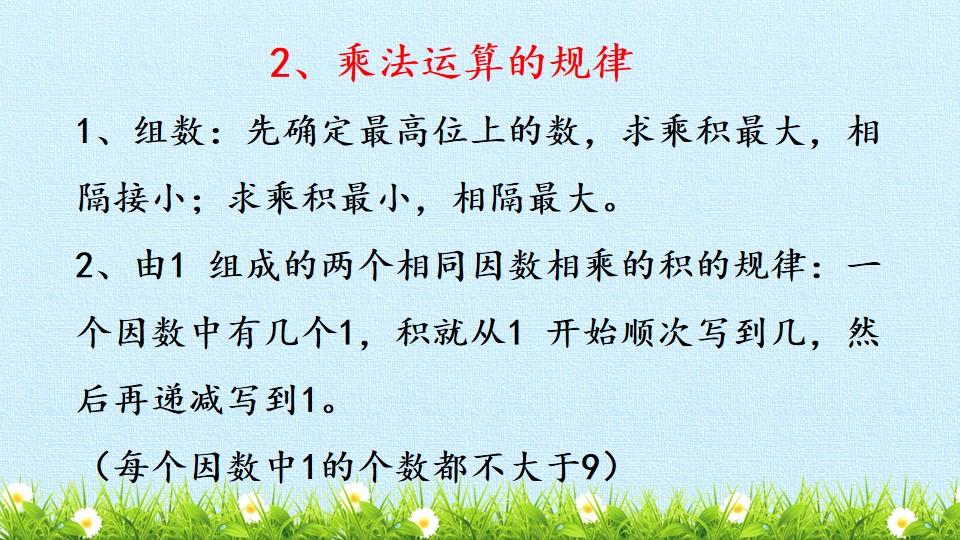 2、乘法运算的规律

1、组数：先确定最高位上的数，求乘积最大，相隔接小；求乘积最小，相隔最大。

2、由1 组成的两个相同因数相乘的积的规律：一个因数中有几个1，积就从1 开始顺次写到几，然后再递减写到1。

（每个因数中1的个数都不大于9）